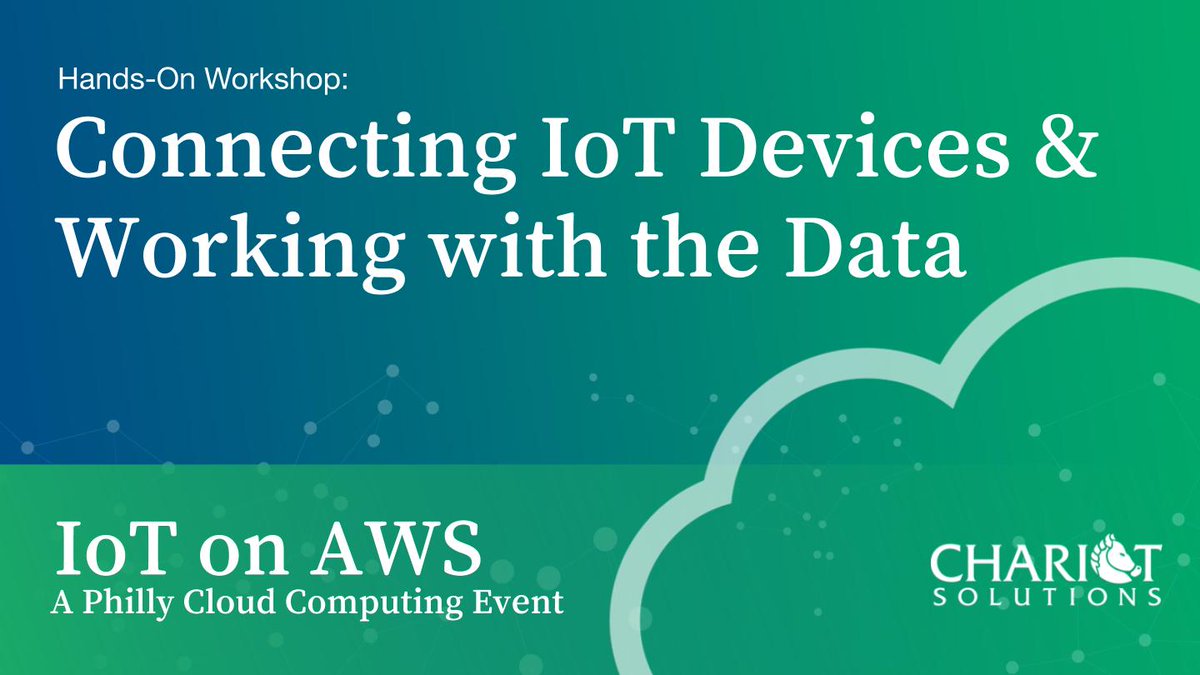 Hands-On Workshop:

Connecting IoT Devices & Working with the Data

IoT on AWS
A Philly Cloud Computing Event

CHARIOT SOLUTIONS